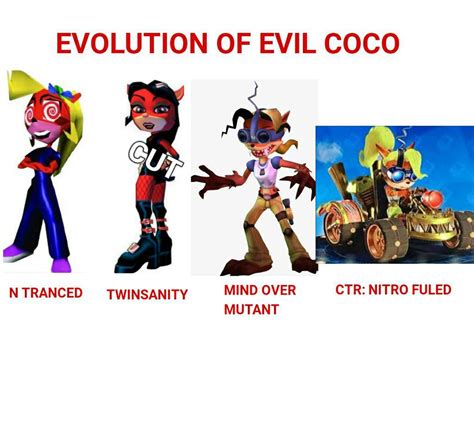 EVOLUTION OF EVIL COCO

CUT

N TRANCED

TWINSANITY

MIND OVER MUTANT

CTR: NITRO FULED